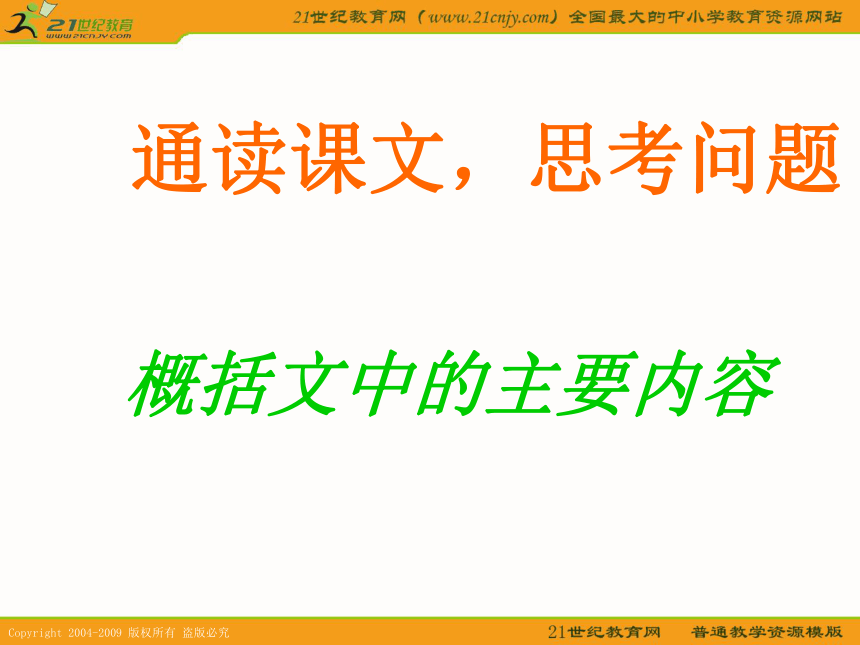 21世纪教育
www.21cnjy.com

21世纪教育网（www.21cnjy.com）全国最大的中小学教育资源网站

通读课文，思考问题

概括文中的主要内容

Copyright 2004-2009 版权所有 盗版必究

21世纪教育网　普通教学资源模版